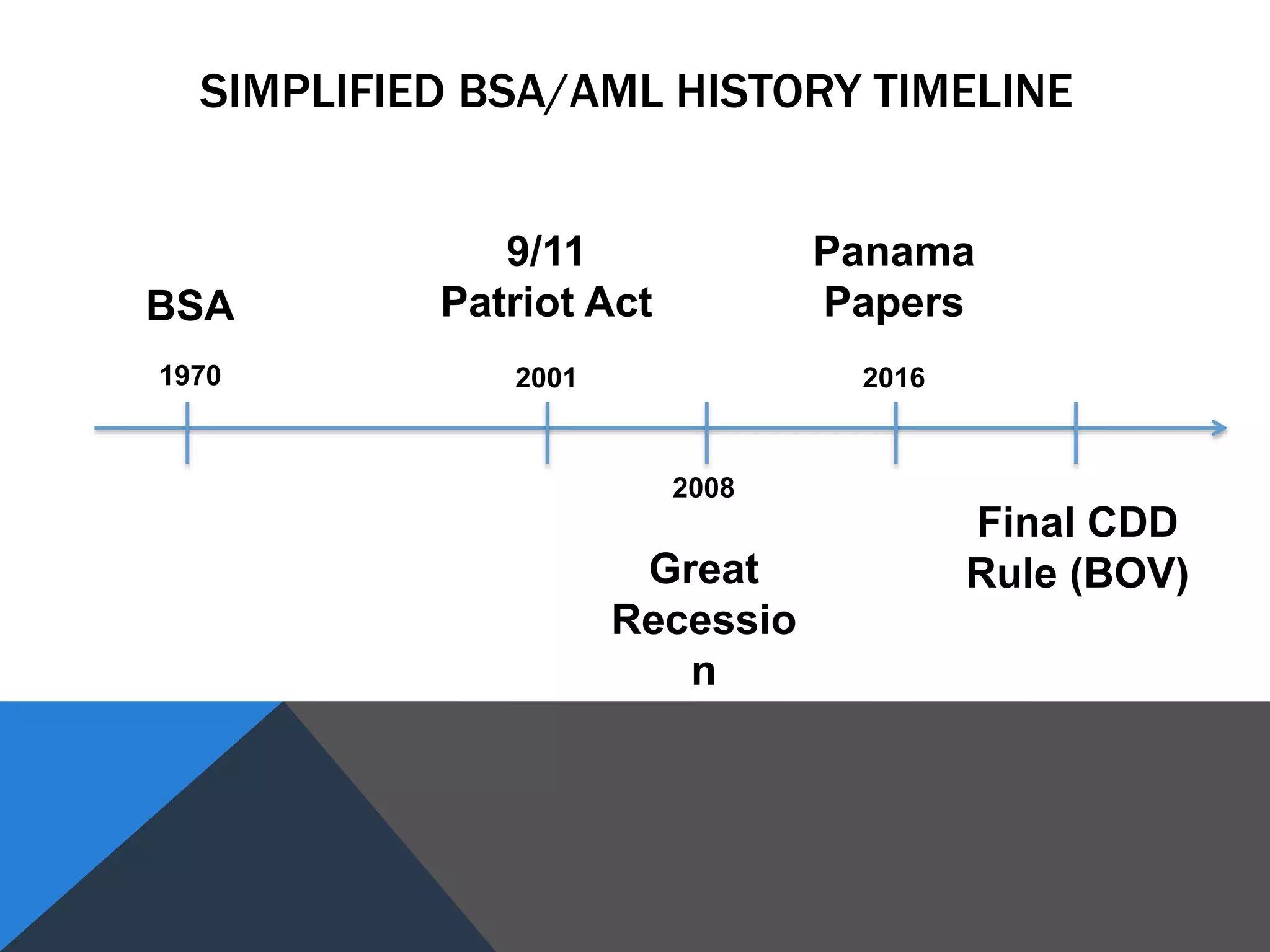 SIMPLIFIED BSA/AML HISTORY TIMELINE

BSA

1970

9/11
Patriot Act

2001

2008

Great Recession

Panama Papers

2016

Final CDD Rule (BOV)